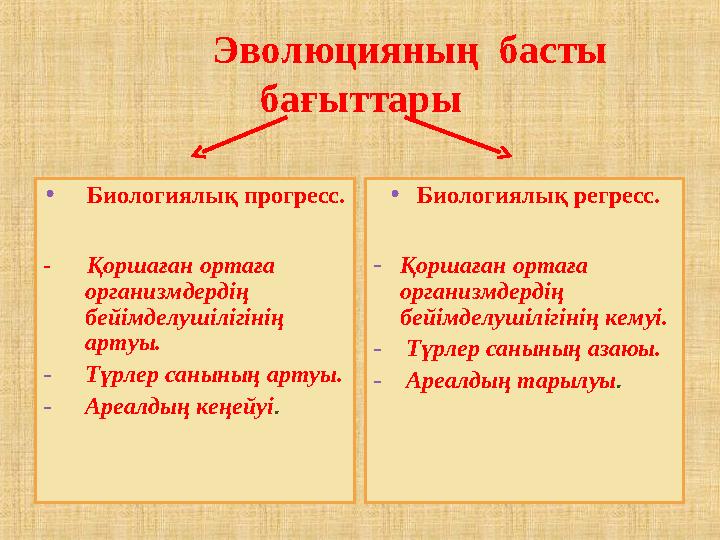 Эволюцияның басты бағыттары

• Биологиялық прогресс.

- Қоршаған ортаға организмдердің бейімделушілігінің артуы.
- Түрлер санының артуы.
- Ареалдың кеңейуі.

• Биологиялық регресс.

- Қоршаған ортаға организмдердің бейімделушілігінің кемуі.
- Түрлер санының азаюы.
- Ареалдың тарылуы.